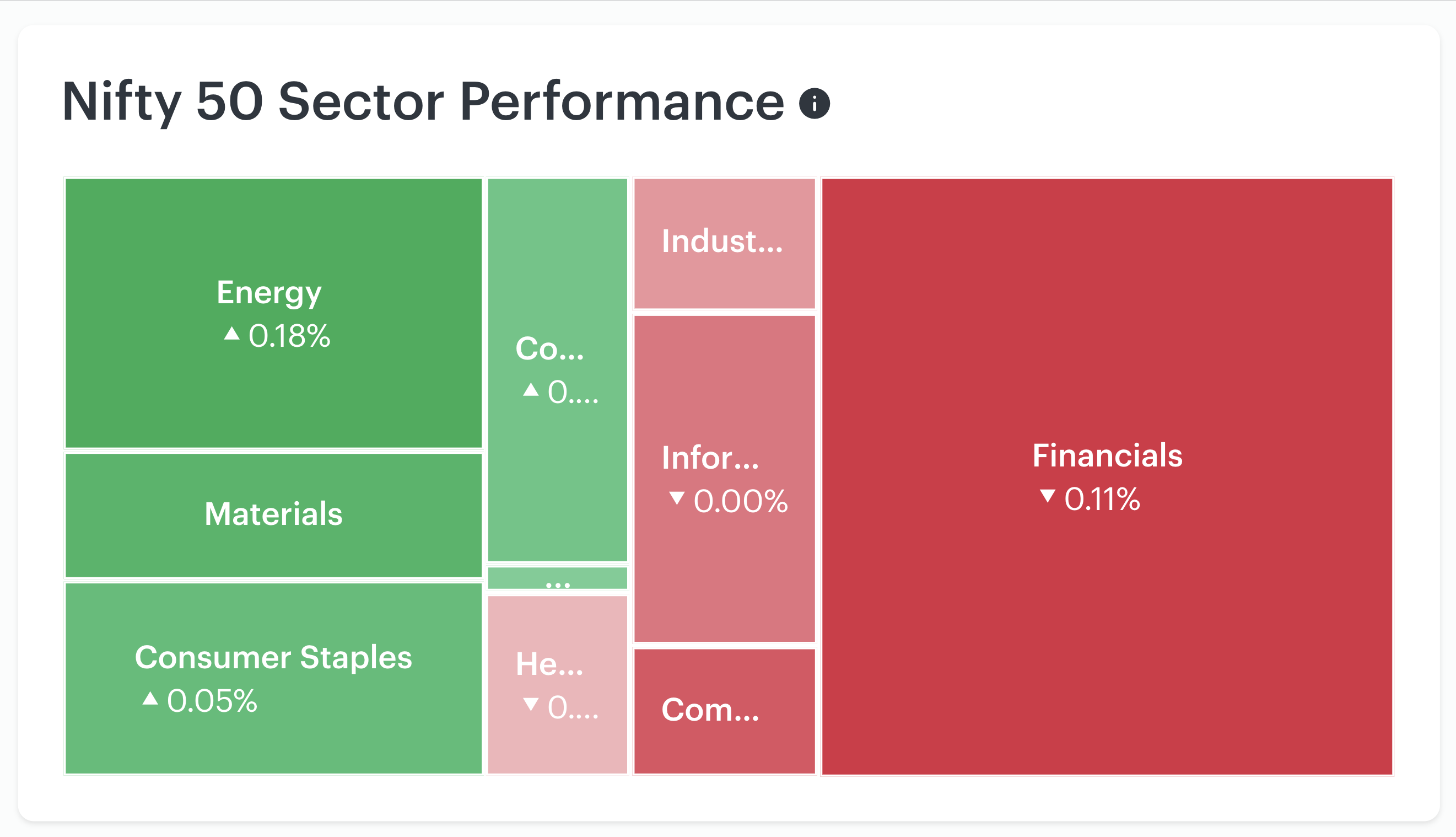 Nifty 50 Sector Performance

Energy
▲ 0.18%

Materials

Consumer Staples
▲ 0.05%

Co...
▲ 0....

...

He...
▼ 0....

Indust...

Infor...
▼ 0.00%

Com...

Financials
▼ 0.11%